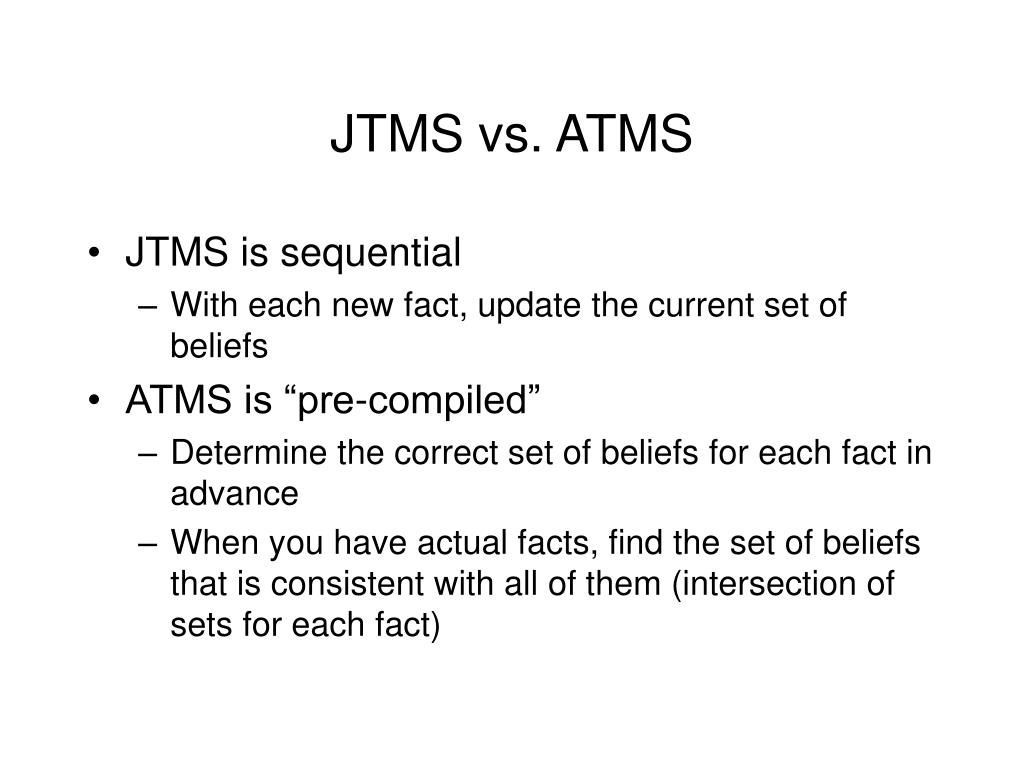 JTMS vs. ATMS

• JTMS is sequential
– With each new fact, update the current set of beliefs
• ATMS is “pre-compiled”
– Determine the correct set of beliefs for each fact in advance
– When you have actual facts, find the set of beliefs that is consistent with all of them (intersection of sets for each fact)